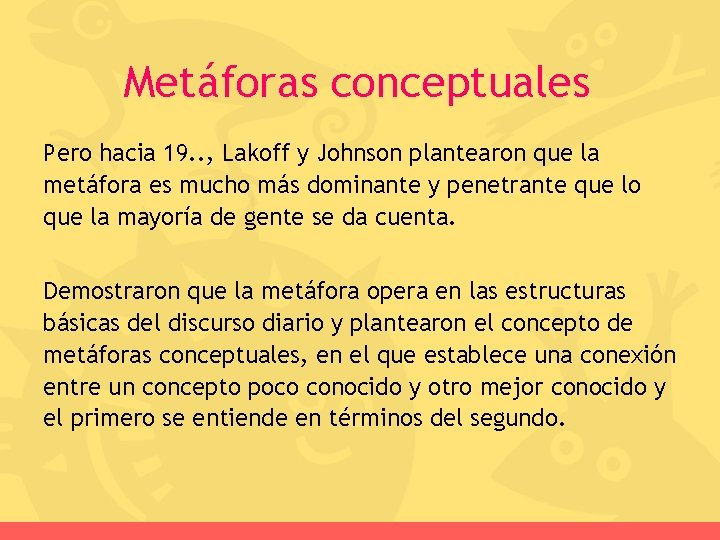 Metáforas conceptuales

Pero hacia 19.., Lakoff y Johnson plantearon que la metáfora es mucho más dominante y penetrante que lo que la mayoría de gente se da cuenta.

Demostraron que la metáfora opera en las estructuras básicas del discurso diario y plantearon el concepto de metáforas conceptuales, en el que establece una conexión entre un concepto poco conocido y otro mejor conocido y el primero se entiende en términos del segundo.